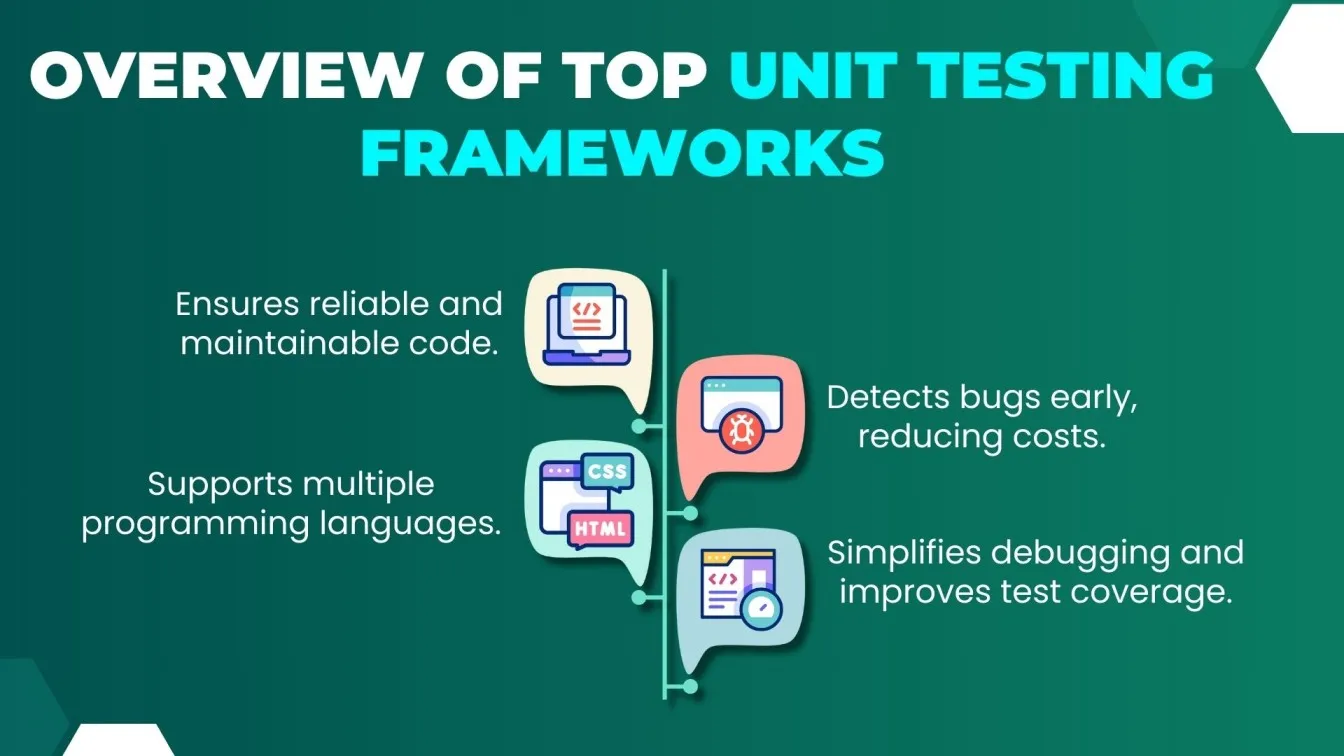 OVERVIEW OF TOP UNIT TESTING FRAMEWORKS

Ensures reliable and maintainable code.

</>

Detects bugs early, reducing costs.

Supports multiple programming languages.

CSS

HTML

Simplifies debugging and improves test coverage.

</>